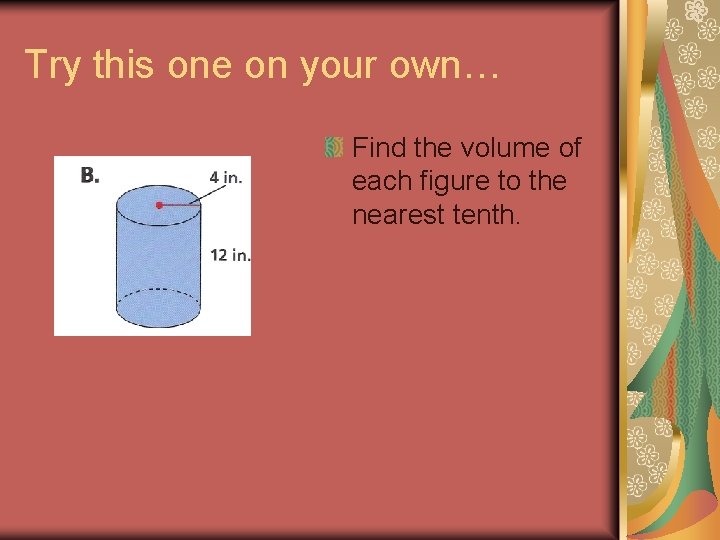 Try this one on your own…

B.

4 in.

12 in.

Find the volume of each figure to the nearest tenth.